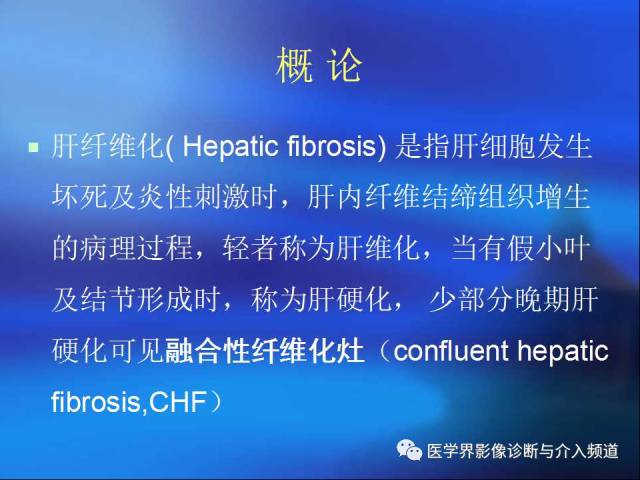 概 论

▪ 肝纤维化( Hepatic fibrosis) 是指肝细胞发生坏死及炎性刺激时，肝内纤维结缔组织增生的病理过程，轻者称为肝维化，当有假小叶及结节形成时，称为肝硬化， 少部分晚期肝硬化可见融合性纤维化灶（confluent hepatic fibrosis,CHF）

医学界影像诊断与介入频道